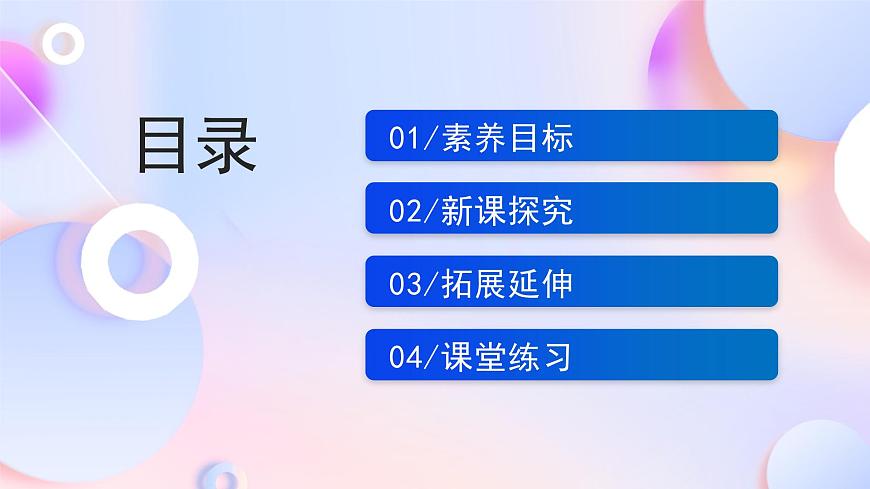 目录

01/素养目标

02/新课探究

03/拓展延伸

04/课堂练习